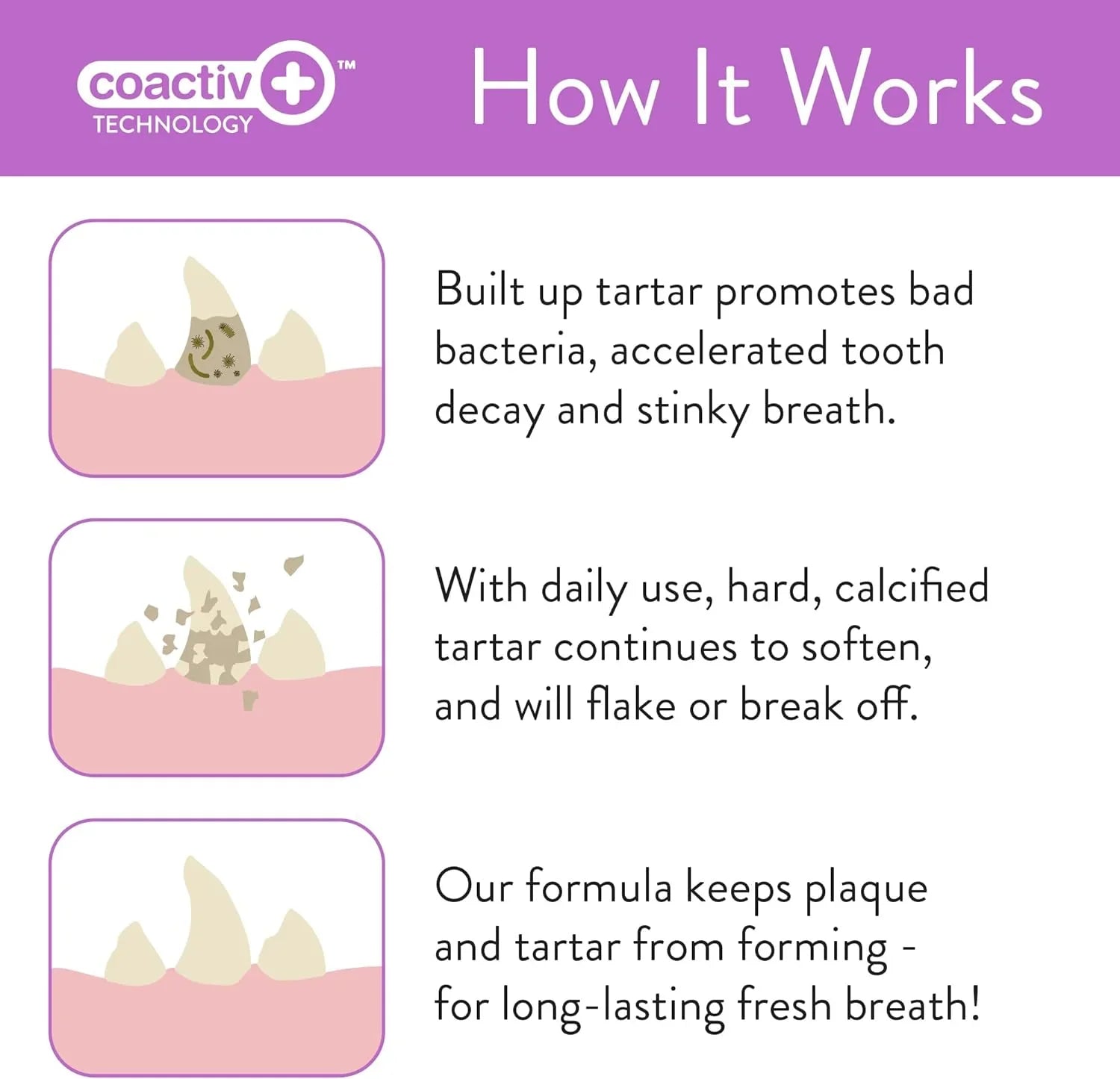 coactiv+™
TECHNOLOGY

How It Works

Built up tartar promotes bad bacteria, accelerated tooth decay and stinky breath.

With daily use, hard, calcified tartar continues to soften, and will flake or break off.

Our formula keeps plaque and tartar from forming - for long-lasting fresh breath!